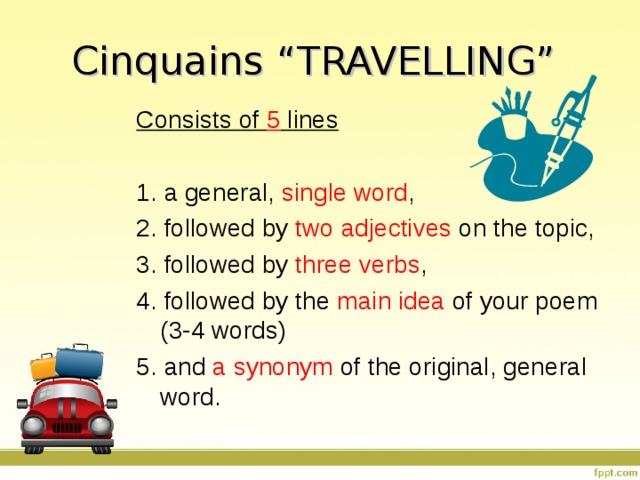 Cinquains “TRAVELLING”

Consists of 5 lines

1. a general, single word,
2. followed by two adjectives on the topic,
3. followed by three verbs,
4. followed by the main idea of your poem (3-4 words)
5. and a synonym of the original, general word.

fppt.com